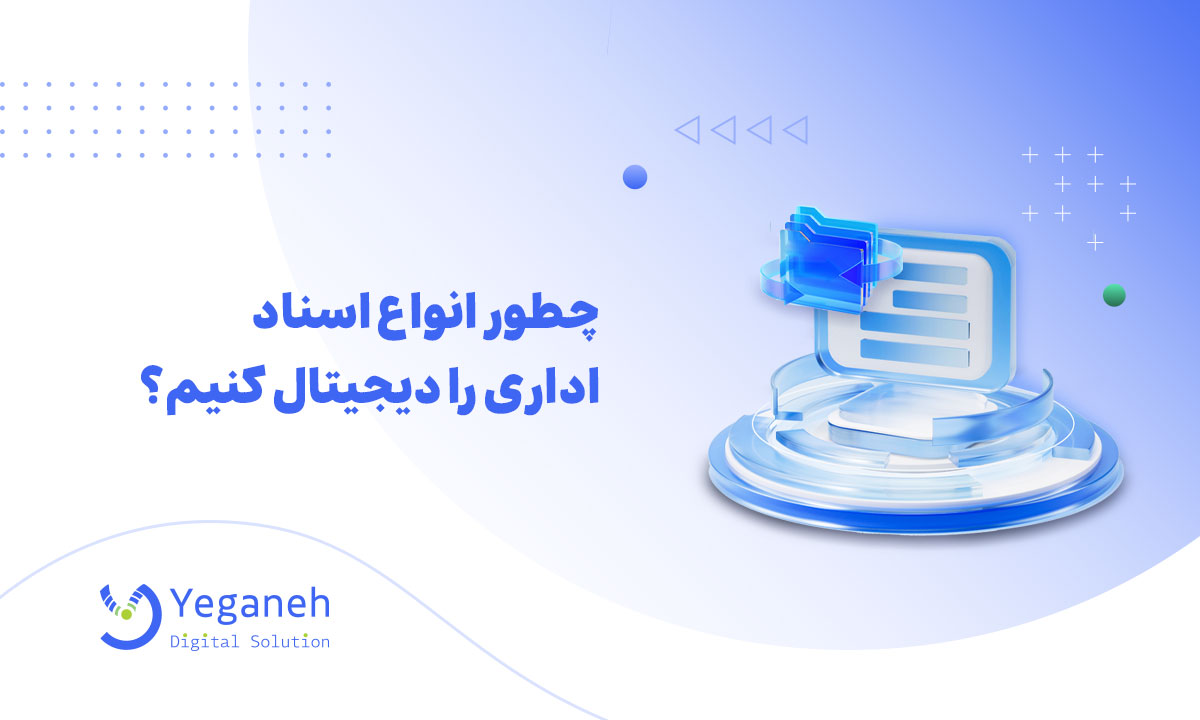 چطور انواع اسناد
اداری را دیجیتال کنیم؟

Yeganeh
Digital Solution